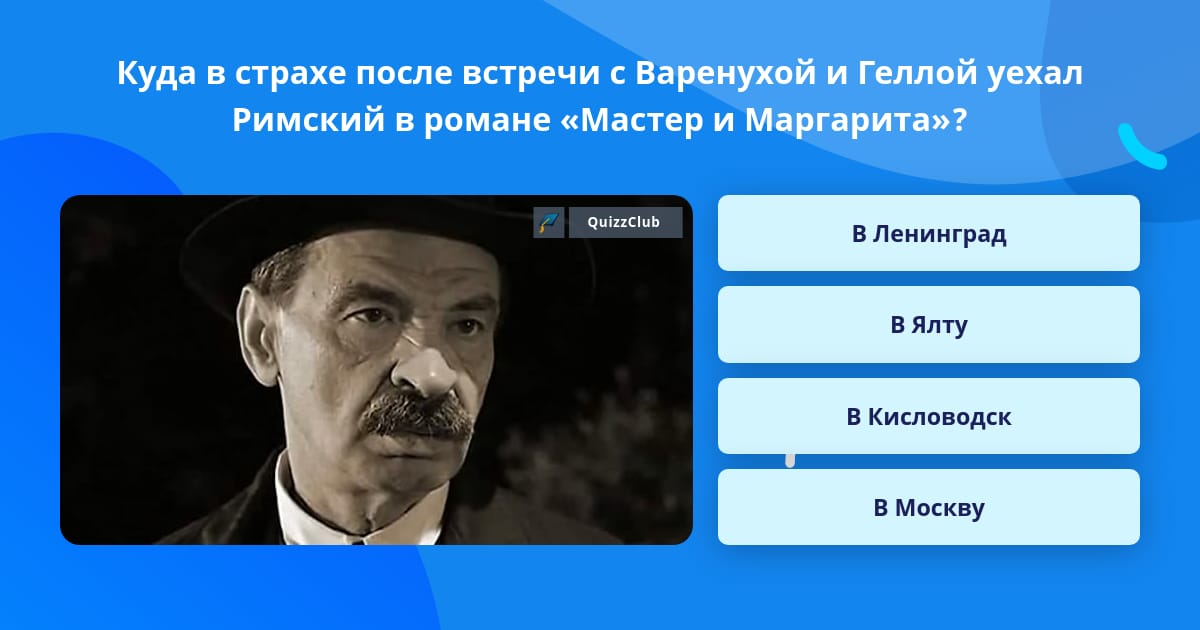 Куда в страхе после встречи с Варенухой и Геллой уехал Римский в романе «Мастер и Маргарита»?

QuizzClub

В Ленинград

В Ялту

В Кисловодск

В Москву